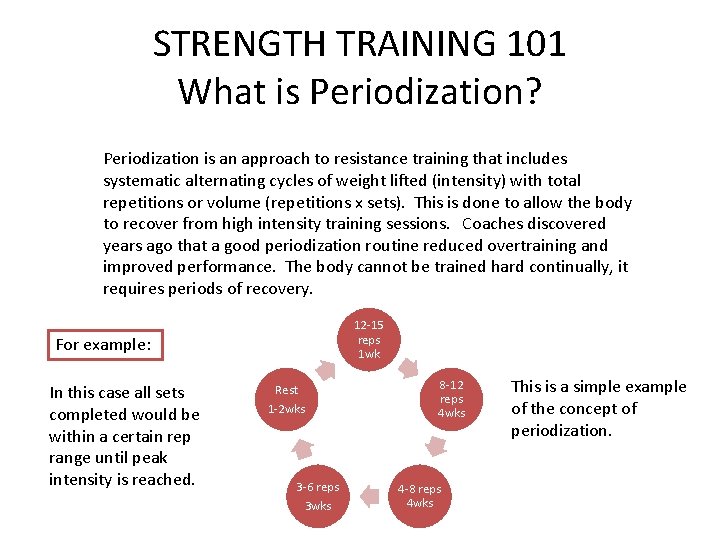 STRENGTH TRAINING 101
What is Periodization?

Periodization is an approach to resistance training that includes systematic alternating cycles of weight lifted (intensity) with total repetitions or volume (repetitions x sets). This is done to allow the body to recover from high intensity training sessions. Coaches discovered years ago that a good periodization routine reduced overtraining and improved performance. The body cannot be trained hard continually, it requires periods of recovery.

For example:

In this case all sets completed would be within a certain rep range until peak intensity is reached.

12-15 reps 1wk

8-12 reps 4wks

4-8 reps 4wks

3-6 reps 3wks

Rest 1-2wks

This is a simple example of the concept of periodization.